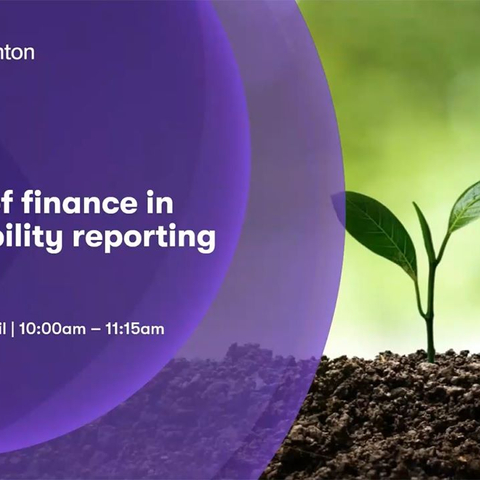 nton

f finance in
bility reporting

il | 10:00am – 11:15am